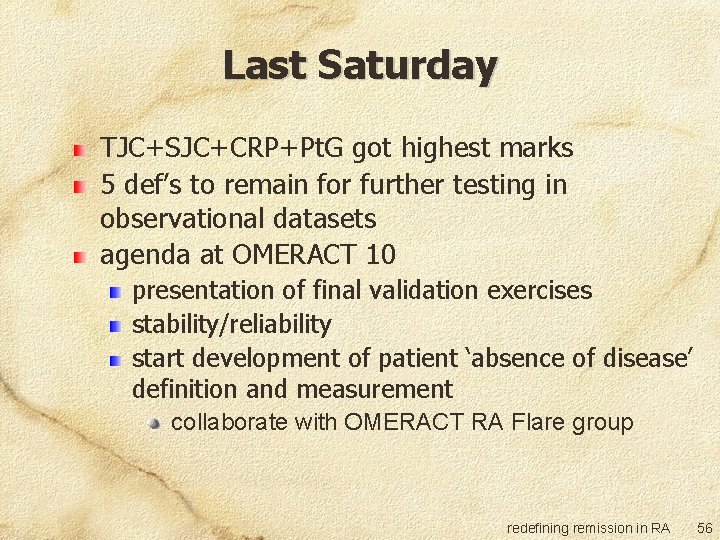 Last Saturday

TJC+SJC+CRP+PtG got highest marks
5 def's to remain for further testing in observational datasets
agenda at OMERACT 10
presentation of final validation exercises
stability/reliability
start development of patient 'absence of disease' definition and measurement
collaborate with OMERACT RA Flare group

redefining remission in RA 56